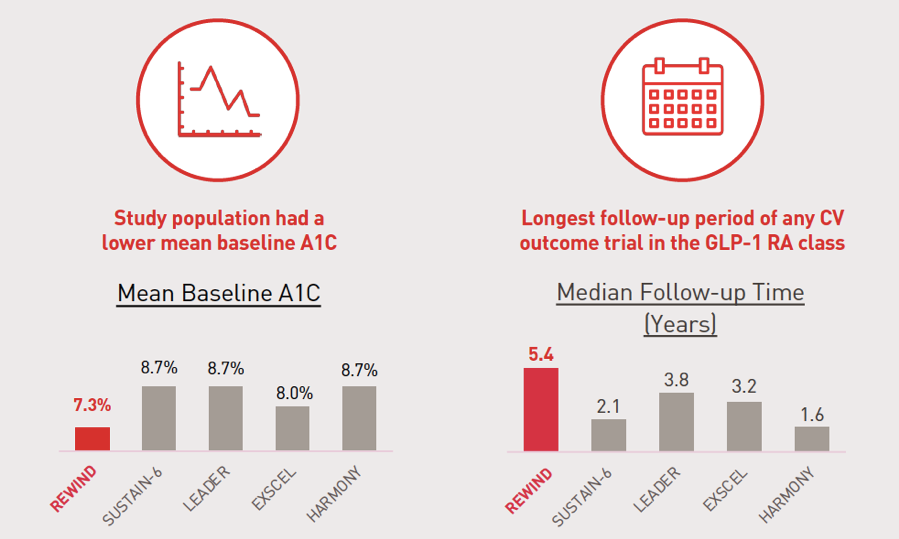 Study population had a lower mean baseline A1C

Mean Baseline A1C

7.3%

8.7%

8.7%

8.0%

8.7%

REWIND

SUSTAIN-6

LEADER

EXSCEL

HARMONY

Longest follow-up period of any CV outcome trial in the GLP-1 RA class

Median Follow-up Time (Years)

5.4

2.1

3.8

3.2

1.6

REWIND

SUSTAIN-6

LEADER

EXSCEL

HARMONY